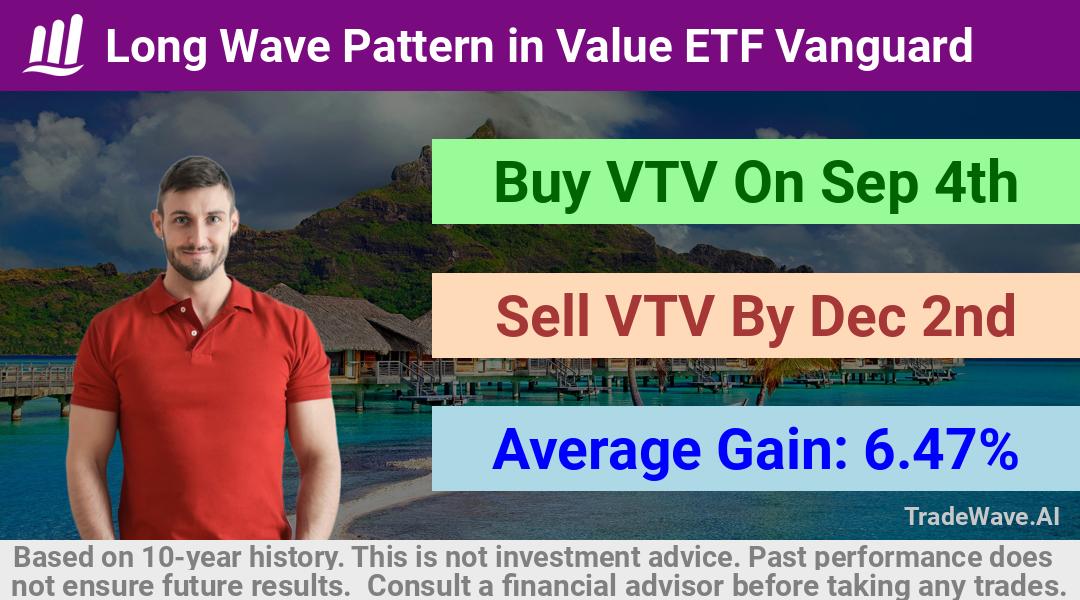 Long Wave Pattern in Value ETF Vanguard

Buy VTV On Sep 4th

Sell VTV By Dec 2nd

Average Gain: 6.47%

TradeWave.AI

Based on 10-year history. This is not investment advice. Past performance does not ensure future results. Consult a financial advisor before taking any trades.